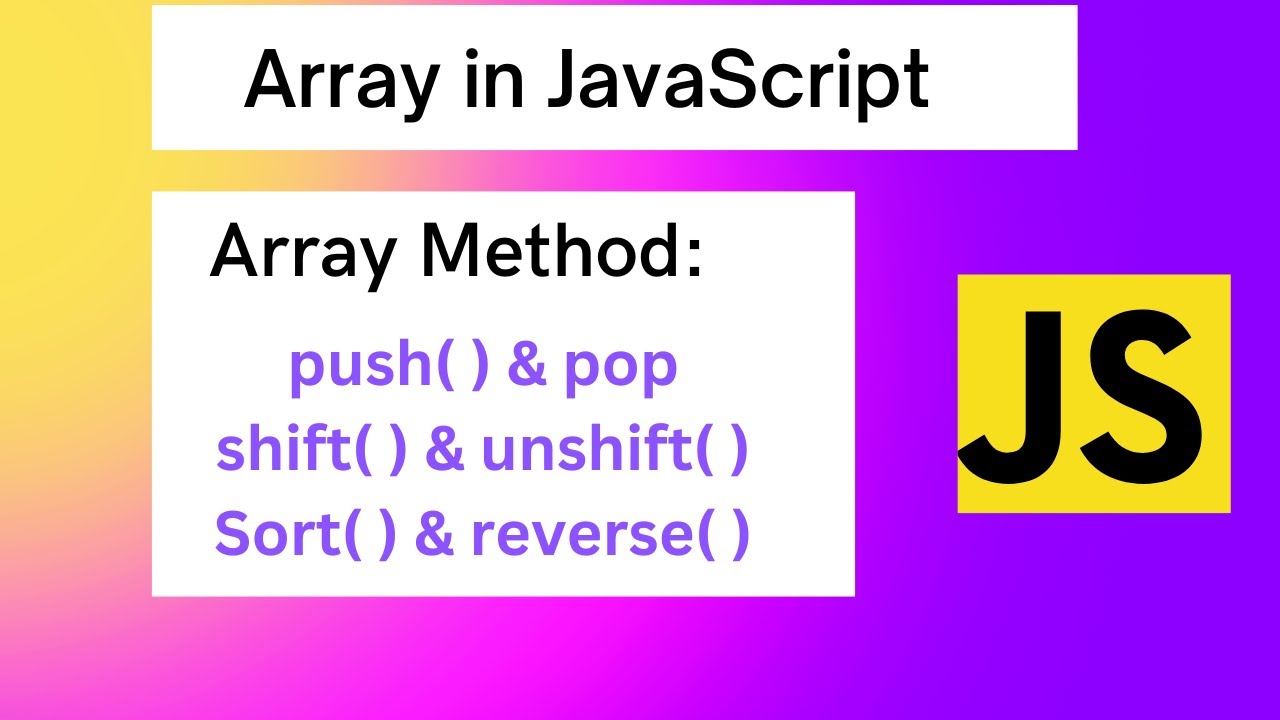 Array in JavaScript

Array Method:

push( ) & pop
shift( ) & unshift( )
Sort( ) & reverse( )

JS